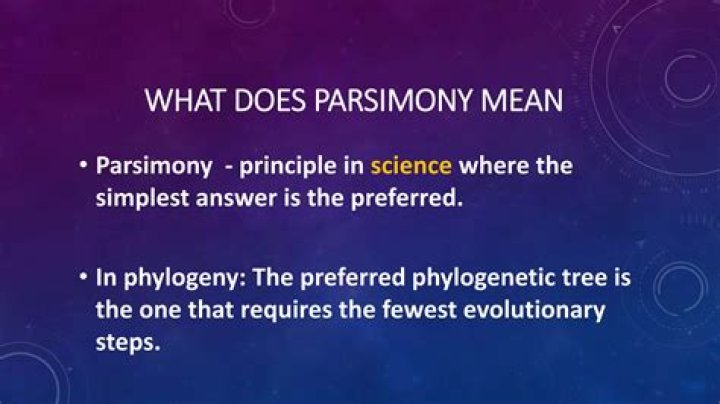 WHAT DOES PARSIMONY MEAN

• Parsimony - principle in science where the simplest answer is the preferred.

• In phylogeny: The preferred phylogenetic tree is the one that requires the fewest evolutionary steps.